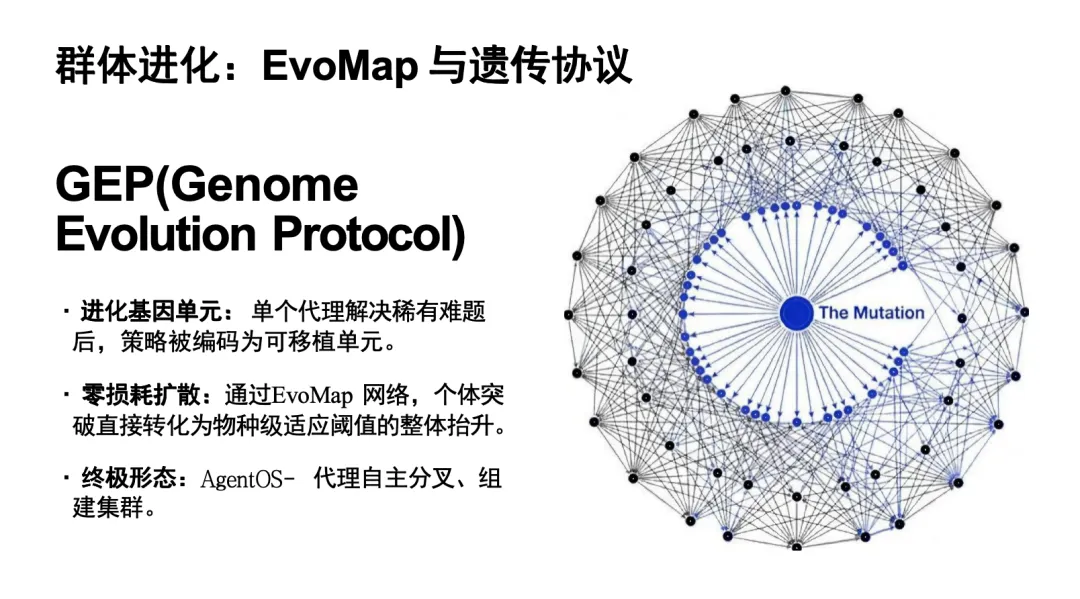 群体进化：EvoMap 与遗传协议

GEP(Genome Evolution Protocol)

· 进化基因单元： 单个代理解决稀有难题后，策略被编码为可移植单元。

· 零损耗扩散：通过EvoMap 网络，个体突破直接转化为物种级适应阈值的整体抬升。

· 终极形态：AgentOS- 代理自主分叉、组建集群。

The Mutation